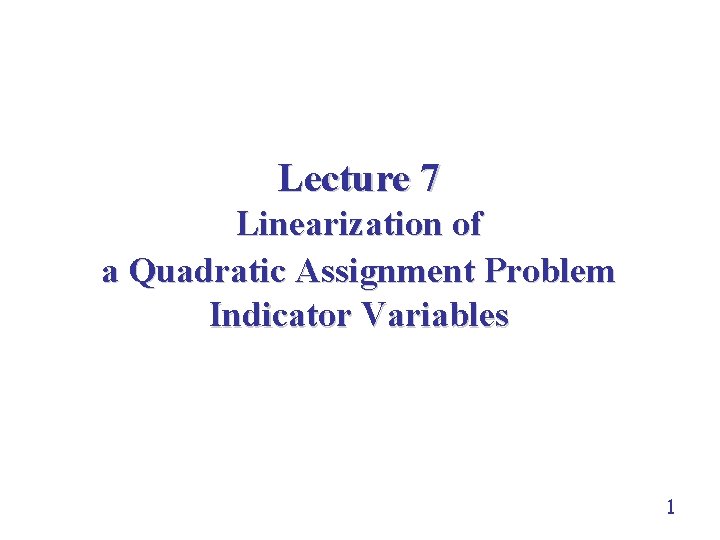 Lecture 7
Linearization of
a Quadratic Assignment Problem
Indicator Variables

1